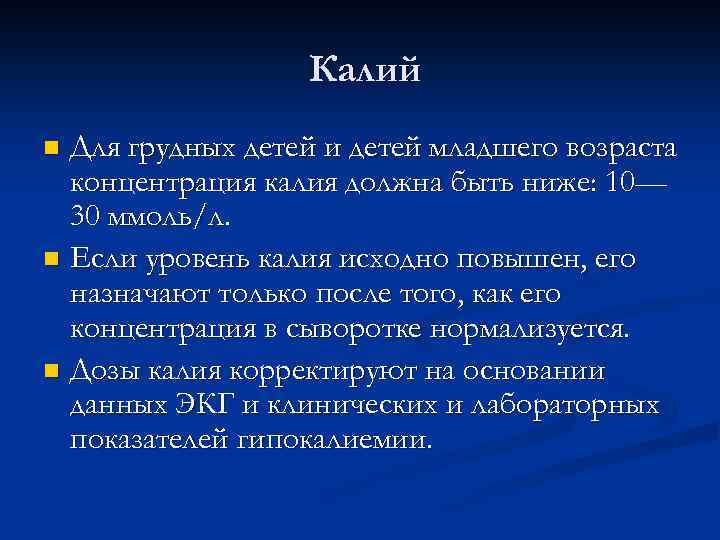 Калий

Для грудных детей и детей младшего возраста концентрация калия должна быть ниже: 10—30 ммоль/л.

Если уровень калия исходно повышен, его назначают только после того, как его концентрация в сыворотке нормализуется.

Дозы калия корректируют на основании данных ЭКГ и клинических и лабораторных показателей гипокалиемии.